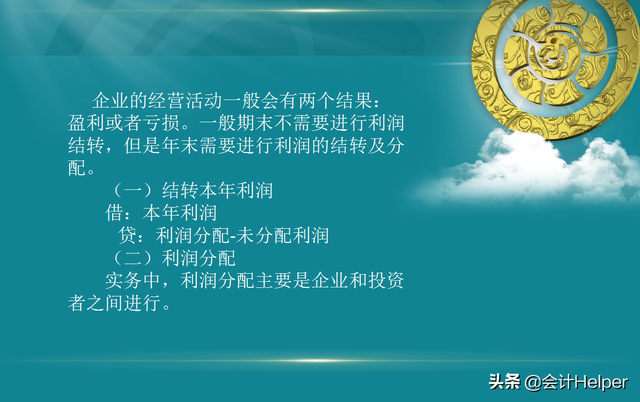 企业的经营活动一般会有两个结果：盈利或者亏损。一般期末不需要进行利润结转，但是年末需要进行利润的结转及分配。

（一）结转本年利润

借：本年利润

贷：利润分配-未分配利润

（二）利润分配

实务中，利润分配主要是企业和投资者之间进行。

头条 @会计Helper